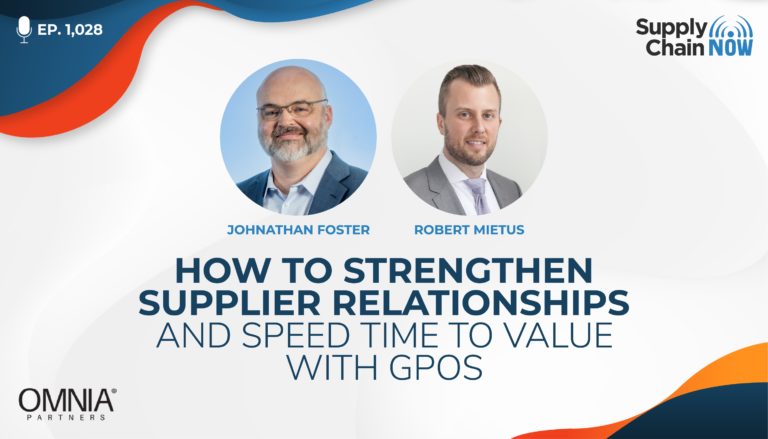 EP. 1,028

Supply Chain NOW

JOHNATHAN FOSTER

ROBERT MIETUS

HOW TO STRENGTHEN SUPPLIER RELATIONSHIPS AND SPEED TIME TO VALUE WITH GPOS

OMNIA® PARTNERS